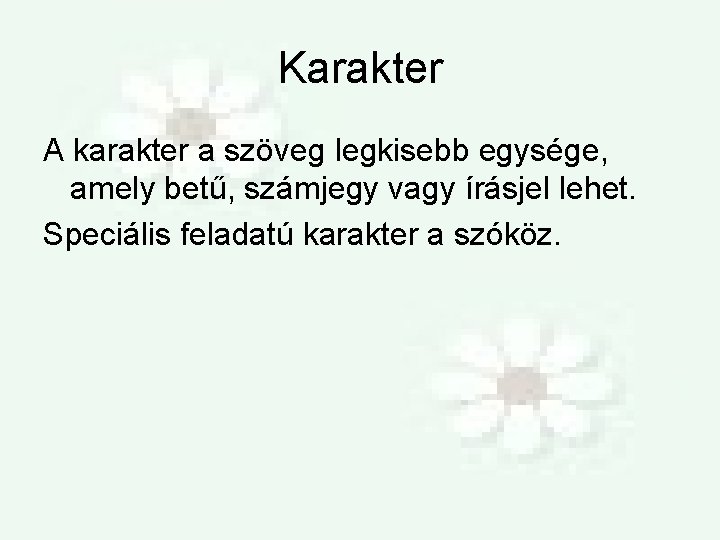 Karakter

A karakter a szöveg legkisebb egysége, amely betű, számjegy vagy írásjel lehet.

Speciális feladatú karakter a szóköz.